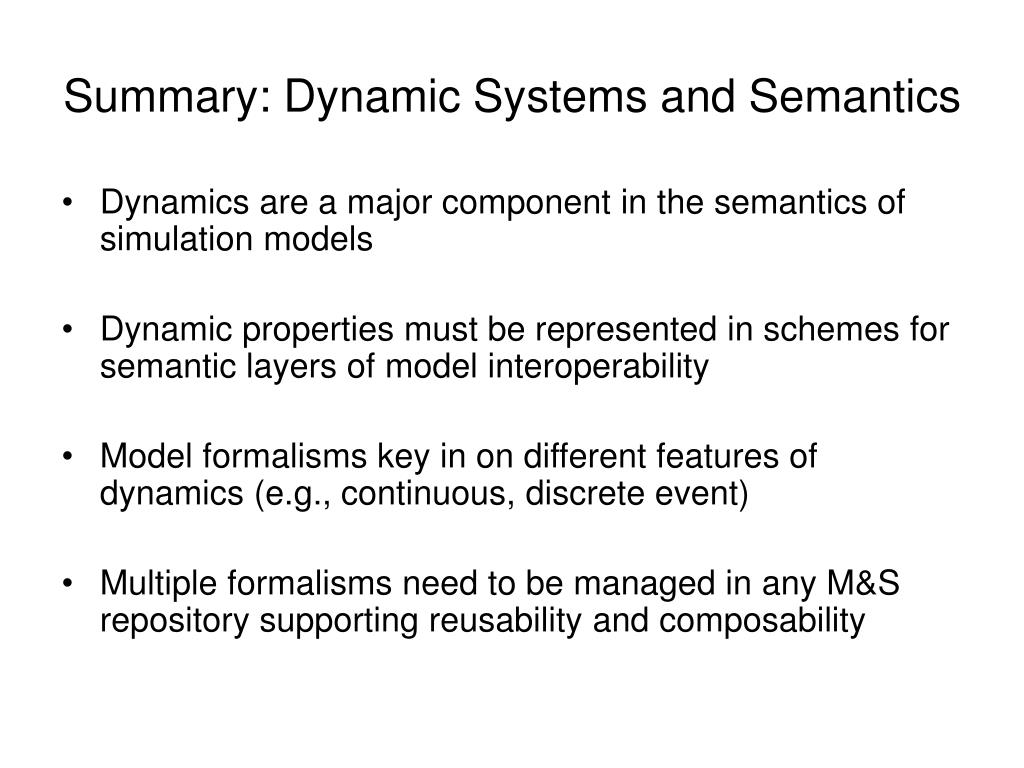 Summary: Dynamic Systems and Semantics

• Dynamics are a major component in the semantics of simulation models

• Dynamic properties must be represented in schemes for semantic layers of model interoperability

• Model formalisms key in on different features of dynamics (e.g., continuous, discrete event)

• Multiple formalisms need to be managed in any M&S repository supporting reusability and composability